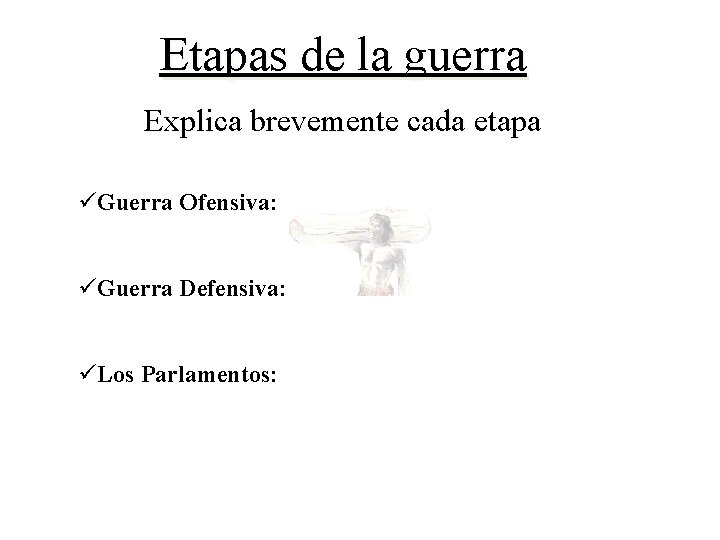 Etapas de la guerra

Explica brevemente cada etapa

✓Guerra Ofensiva:

✓Guerra Defensiva:

✓Los Parlamentos: